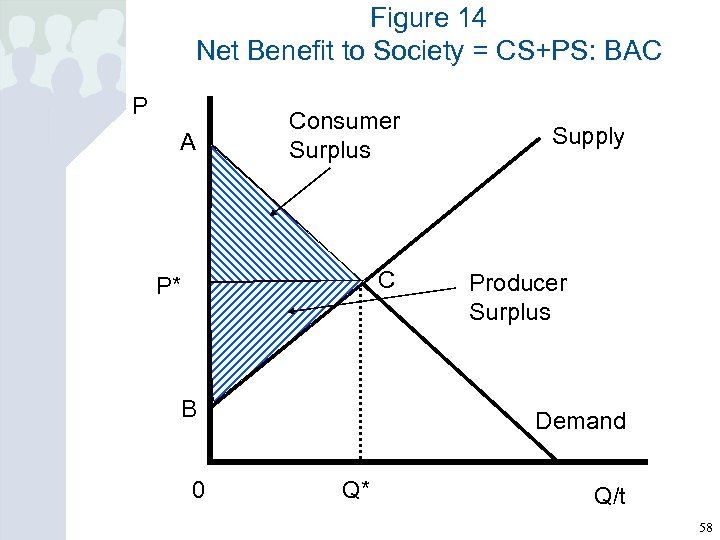 Figure 14
Net Benefit to Society = CS+PS: BAC

P

A

Consumer Surplus

Supply

P*

C

Producer Surplus

B

Demand

0

Q*

Q/t

58